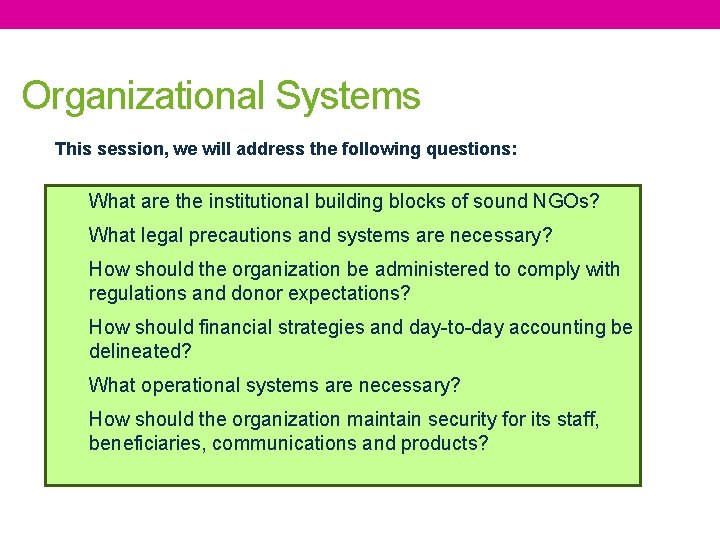 Organizational Systems

This session, we will address the following questions:

What are the institutional building blocks of sound NGOs?

What legal precautions and systems are necessary?

How should the organization be administered to comply with regulations and donor expectations?

How should financial strategies and day-to-day accounting be delineated?

What operational systems are necessary?

How should the organization maintain security for its staff, beneficiaries, communications and products?